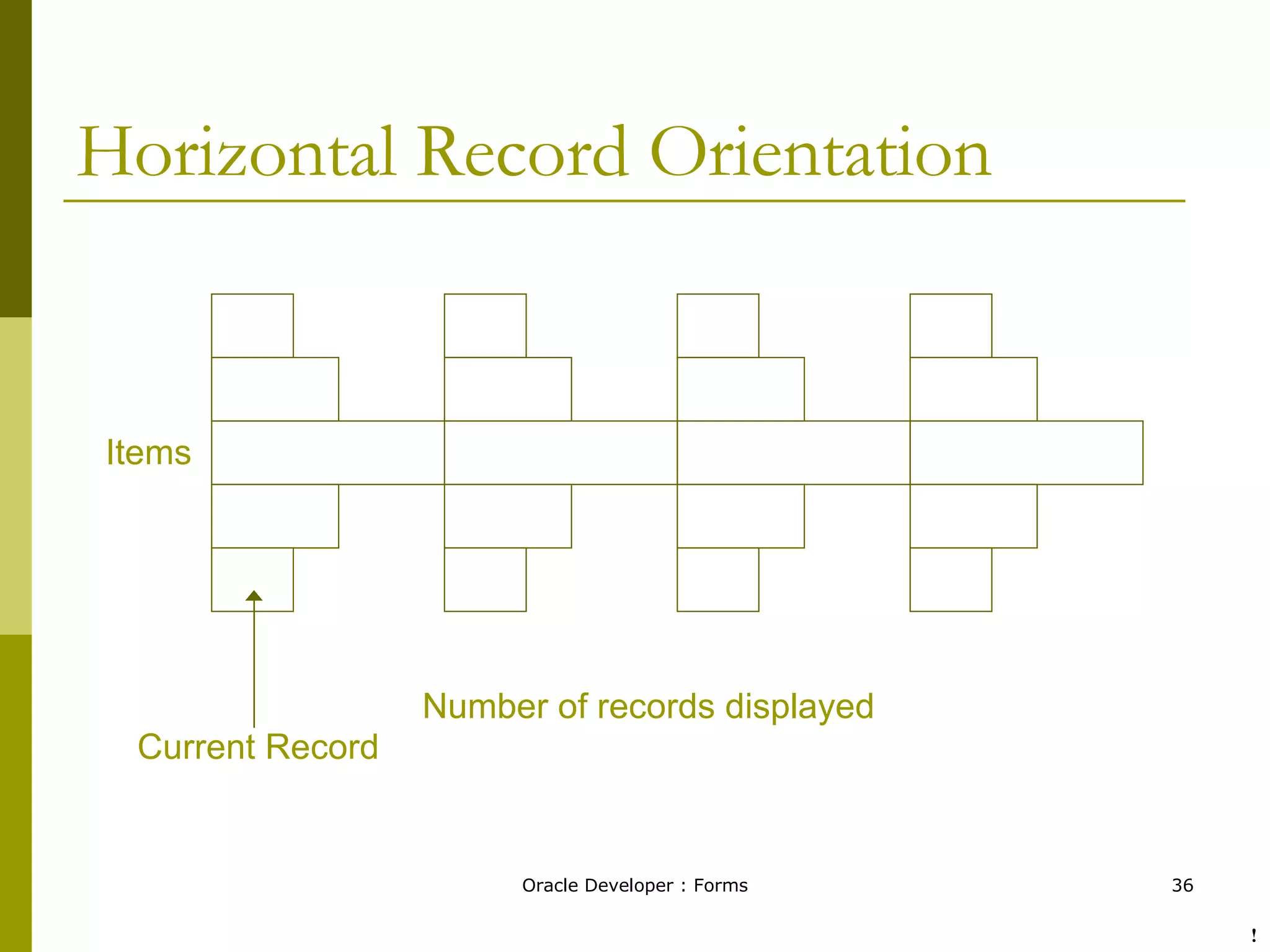 Horizontal Record Orientation

Items

Number of records displayed

Current Record

Oracle Developer : Forms

36

!